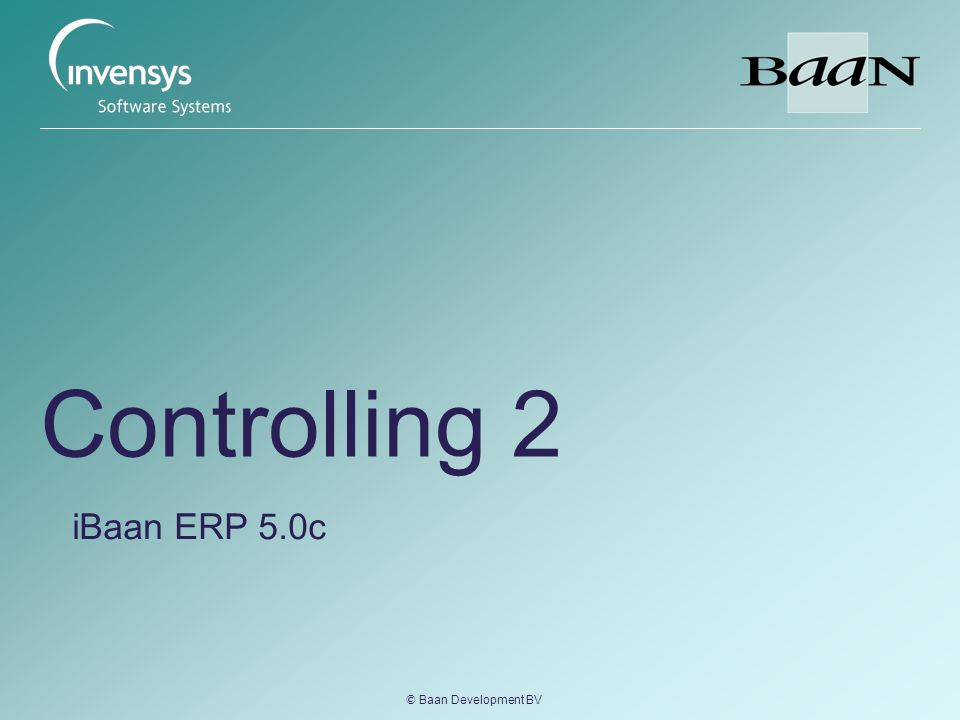 invensys
Software Systems

BaaN

Controlling 2

iBaan ERP 5.0c

© Baan Development BV